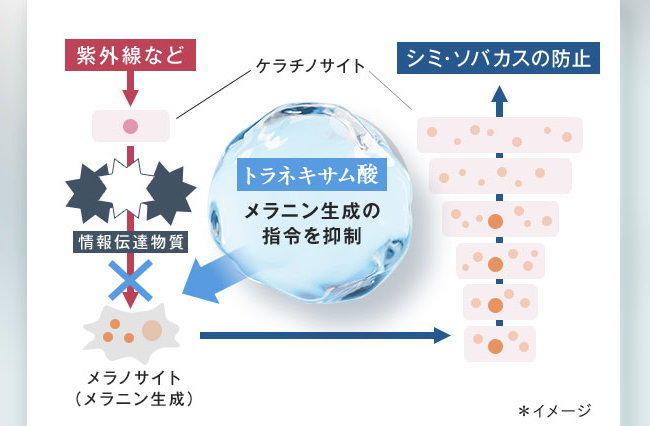 紫外線など

ケラチノサイト

シミ・ソバカスの防止

トラネキサム酸

メラニン生成の指令を抑制

情報伝達物質

メラノサイト
（メラニン生成）

＊イメージ